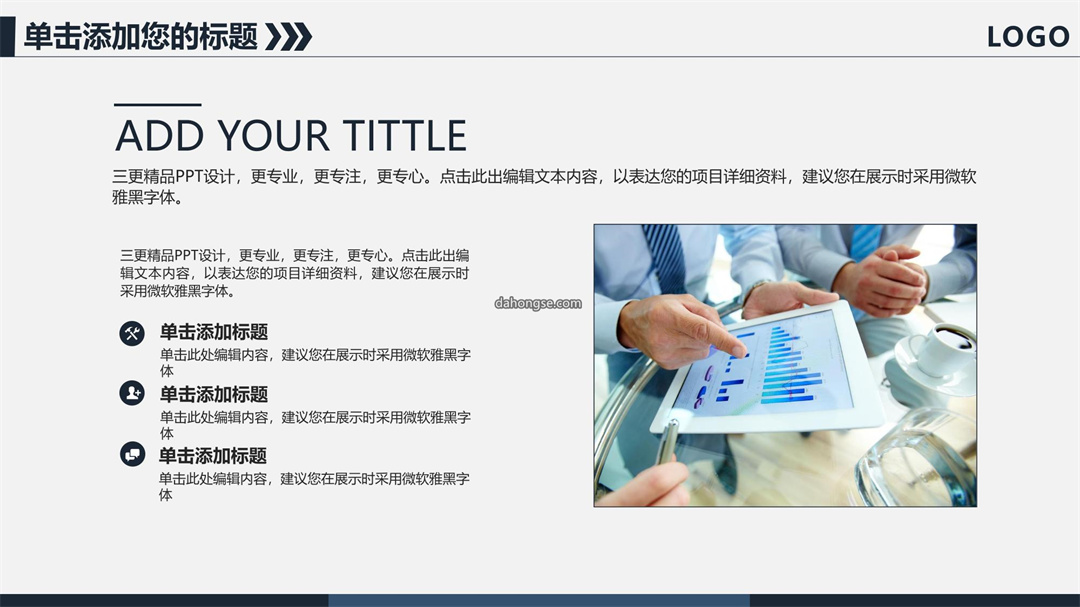 单击添加您的标题

LOGO

ADD YOUR TITTLE

三更精品PPT设计，更专业，更专注，更专心。点击此出编辑文本内容，以表达您的项目详细资料，建议您在展示时采用微软雅黑字体。

三更精品PPT设计，更专业，更专注，更专心。点击此出编辑文本内容，以表达您的项目详细资料，建议您在展示时采用微软雅黑字体。

dahongse.com

单击添加标题
单击此处编辑内容，建议您在展示时采用微软雅黑字体

单击添加标题
单击此处编辑内容，建议您在展示时采用微软雅黑字体

单击添加标题
单击此处编辑内容，建议您在展示时采用微软雅黑字体